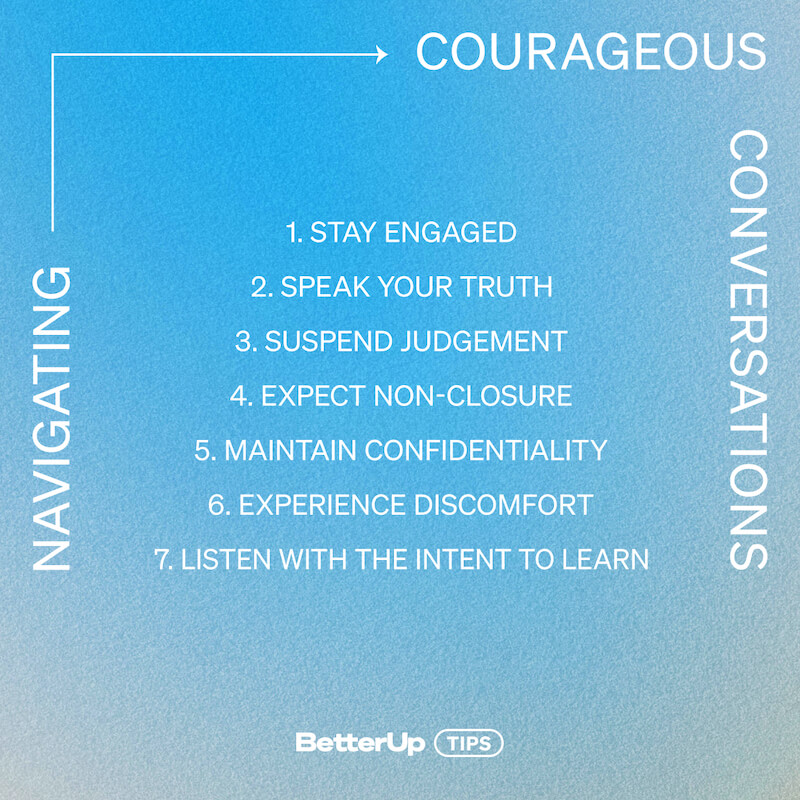 NAVIGATING COURAGEOUS CONVERSATIONS

1. STAY ENGAGED

2. SPEAK YOUR TRUTH

3. SUSPEND JUDGEMENT

4. EXPECT NON-CLOSURE

5. MAINTAIN CONFIDENTIALITY

6. EXPERIENCE DISCOMFORT

7. LISTEN WITH THE INTENT TO LEARN

BetterUp TIPS